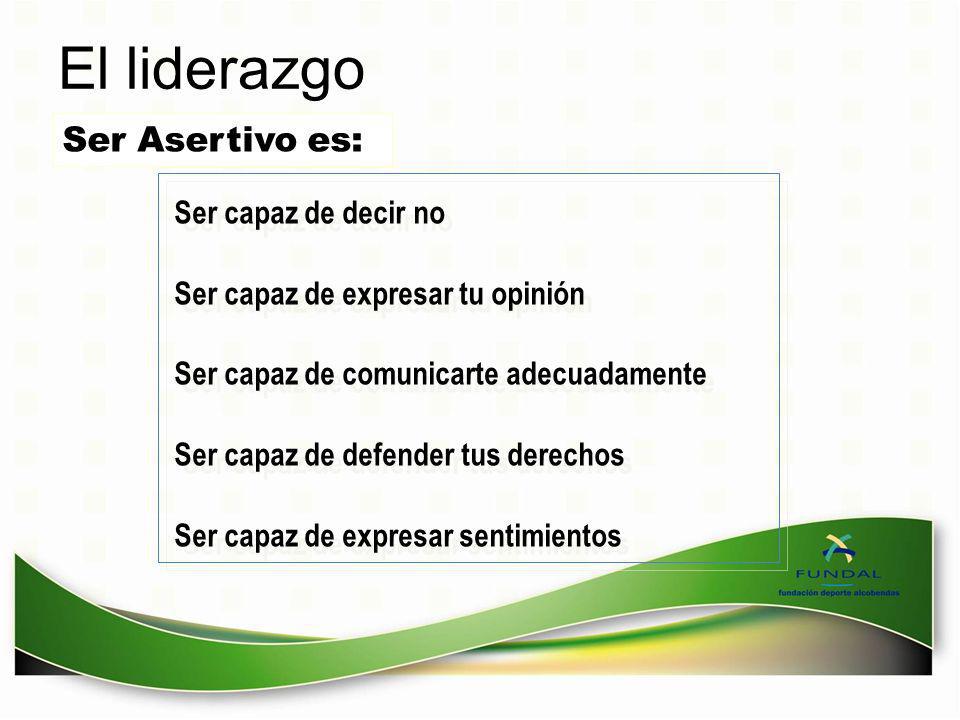 El liderazgo

Ser Asertivo es:

Ser capaz de decir no

Ser capaz de expresar tu opinión

Ser capaz de comunicarte adecuadamente

Ser capaz de defender tus derechos

Ser capaz de expresar sentimientos

FUNDAL
fundación deporte alcobendas